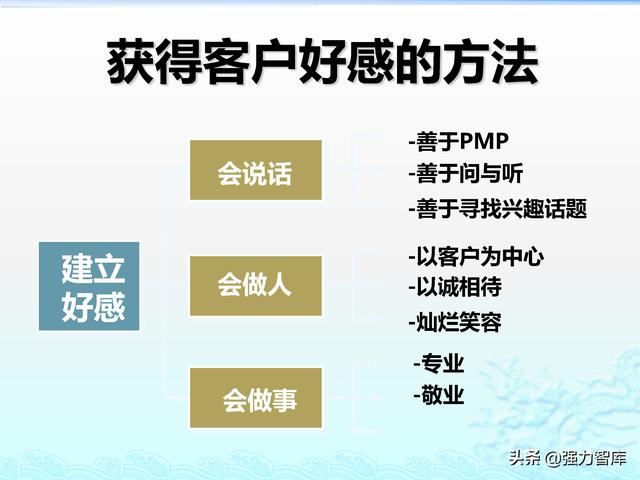 获得客户好感的方法

建立好感

会说话

-善于PMP
-善于问与听
-善于寻找兴趣话题

会做人

-以客户为中心
-以诚相待
-灿烂笑容

会做事

-专业
-敬业

头条 @强力智库